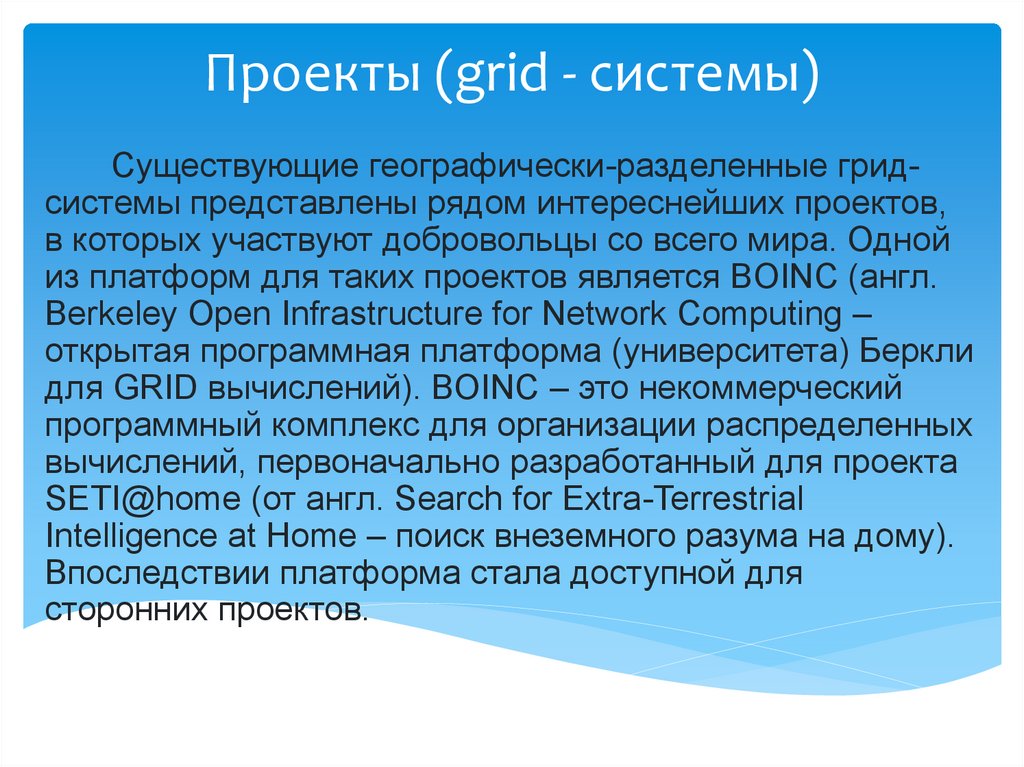 Проекты (grid - системы)

Существующие географически-разделенные грид-системы представлены рядом интереснейших проектов, в которых участвуют добровольцы со всего мира. Одной из платформ для таких проектов является BOINC (англ. Berkeley Open Infrastructure for Network Computing – открытая программная платформа (университета) Беркли для GRID вычислений). BOINC – это некоммерческий программный комплекс для организации распределенных вычислений, первоначально разработанный для проекта SETI@home (от англ. Search for Extra-Terrestrial Intelligence at Home – поиск внеземного разума на дому). Впоследствии платформа стала доступной для сторонних проектов.